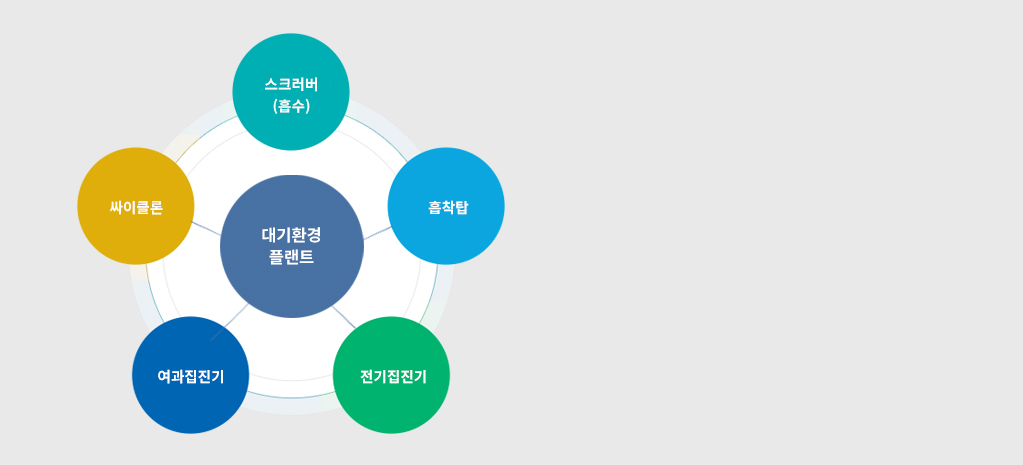 스크러버
(흡수)

싸이클론

대기환경
플랜트

흡착탑

여과집진기

전기집진기